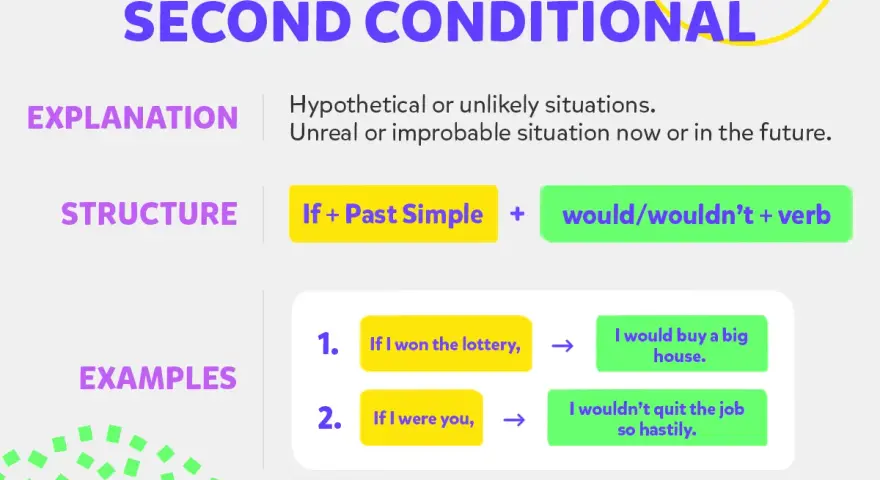 SECOND CONDITIONAL

EXPLANATION

Hypothetical or unlikely situations.
Unreal or improbable situation now or in the future.

STRUCTURE

If + Past Simple + would/wouldn't + verb

EXAMPLES

1. If I won the lottery, → I would buy a big house.

2. If I were you, → I wouldn't quit the job so hastily.